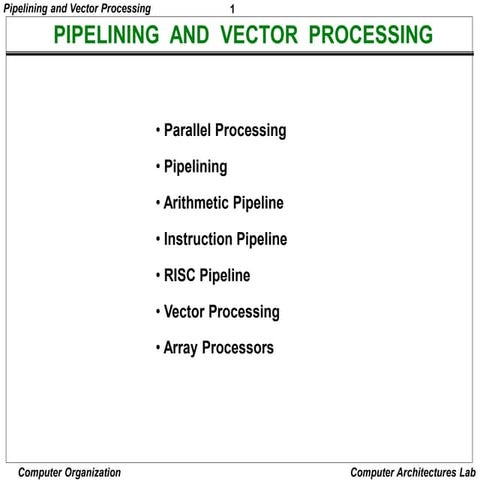 Pipelining and Vector Processing 1

PIPELINING AND VECTOR PROCESSING

• Parallel Processing
• Pipelining
• Arithmetic Pipeline
• Instruction Pipeline
• RISC Pipeline
• Vector Processing
• Array Processors

Computer Organization

Computer Architectures Lab